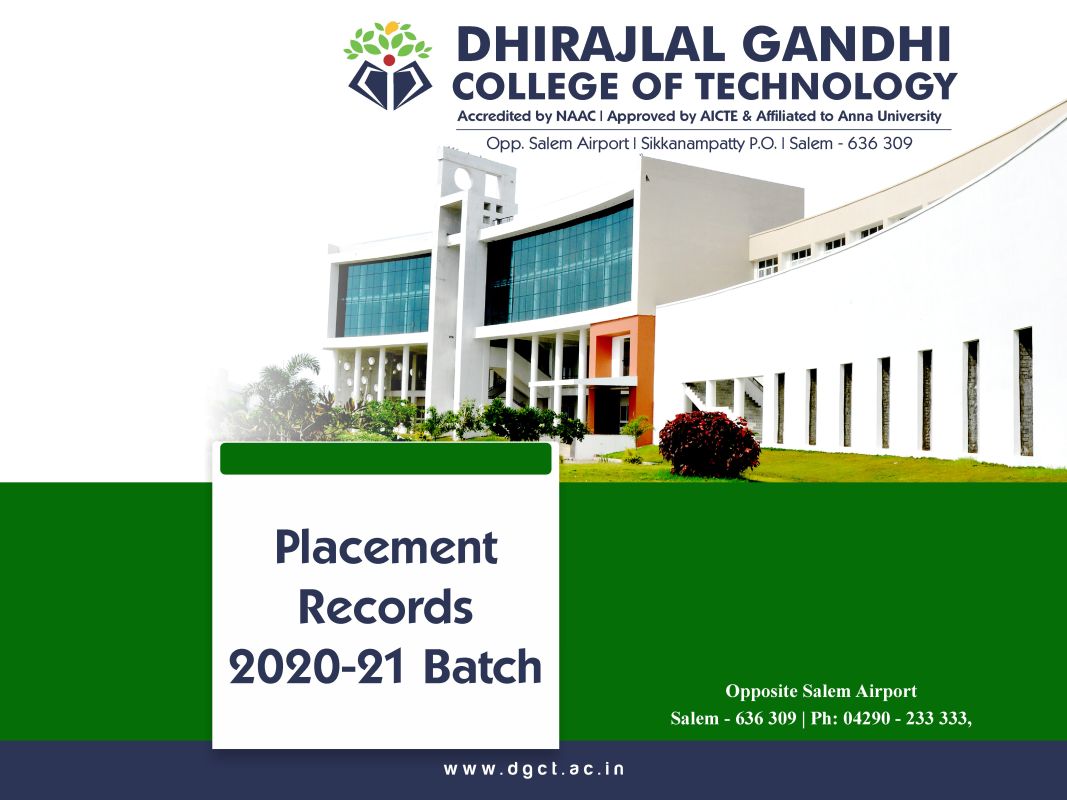 DHIRAJLAL GANDHI
COLLEGE OF TECHNOLOGY
Accredited by NAAC | Approved by AICTE & Affiliated to Anna University
Opp. Salem Airport | Sikkanampatty P.O. | Salem - 636 309

Placement Records 2020-21 Batch

Opposite Salem Airport
Salem - 636 309 | Ph: 04290 - 233 333,

www.dgct.ac.in